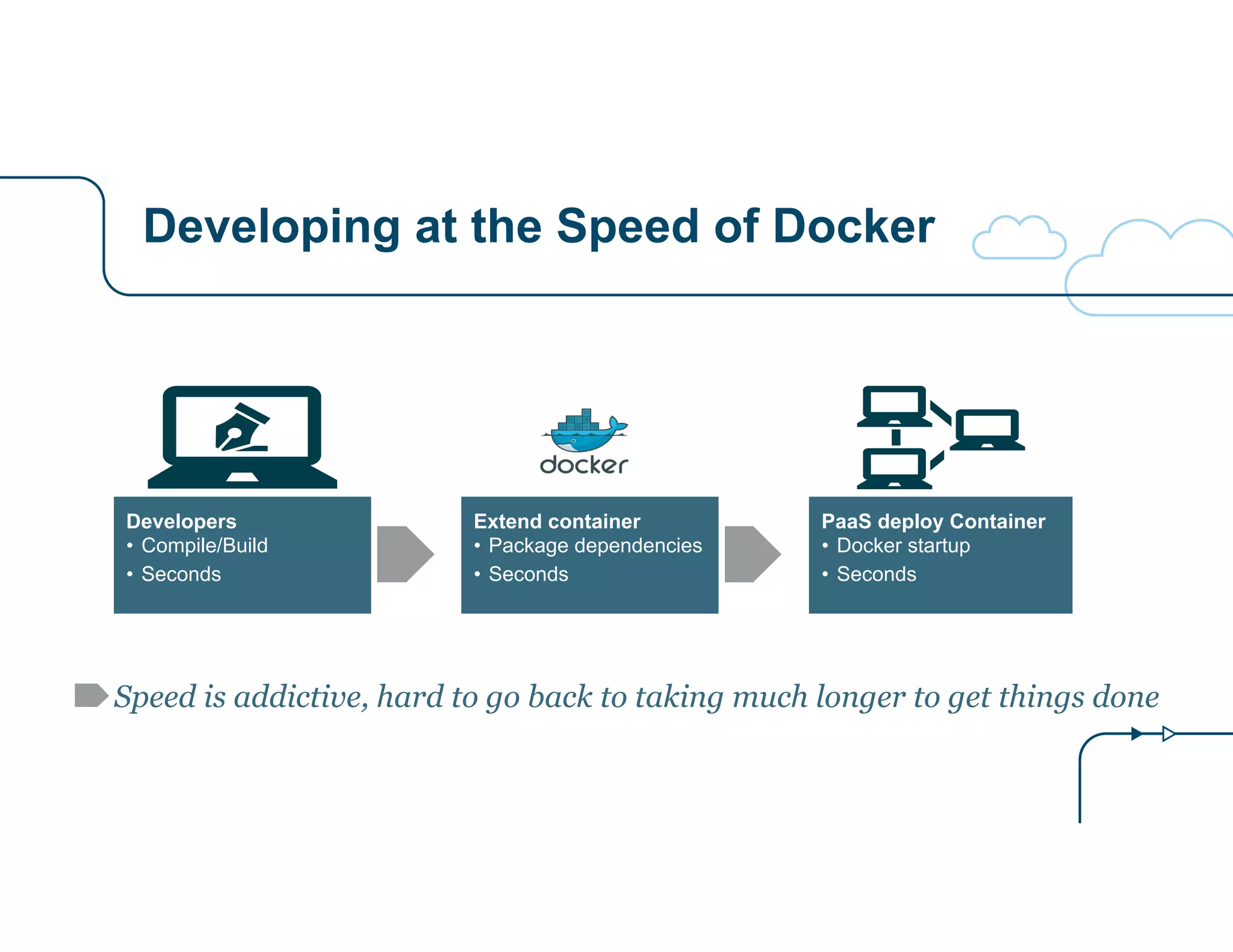 Developing at the Speed of Docker

docker

Developers
• Compile/Build
• Seconds

Extend container
• Package dependencies
• Seconds

PaaS deploy Container
• Docker startup
• Seconds

Speed is addictive, hard to go back to taking much longer to get things done